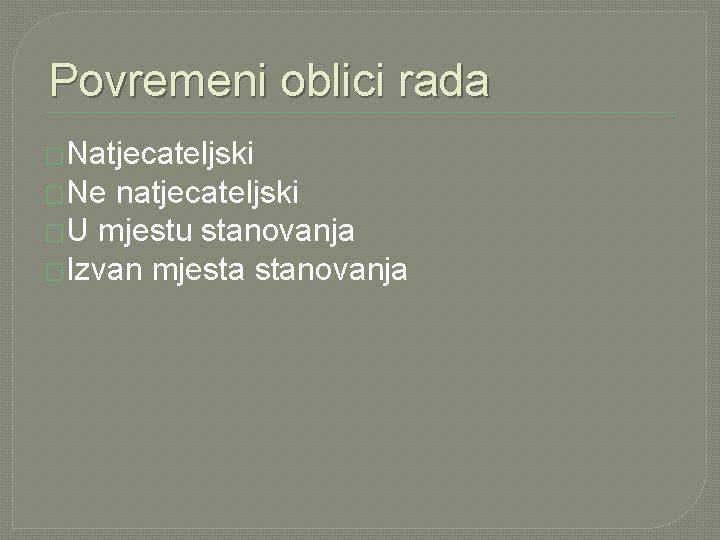 Povremeni oblici rada

Natjecateljski
Ne natjecateljski
U mjestu stanovanja
Izvan mjesta stanovanja